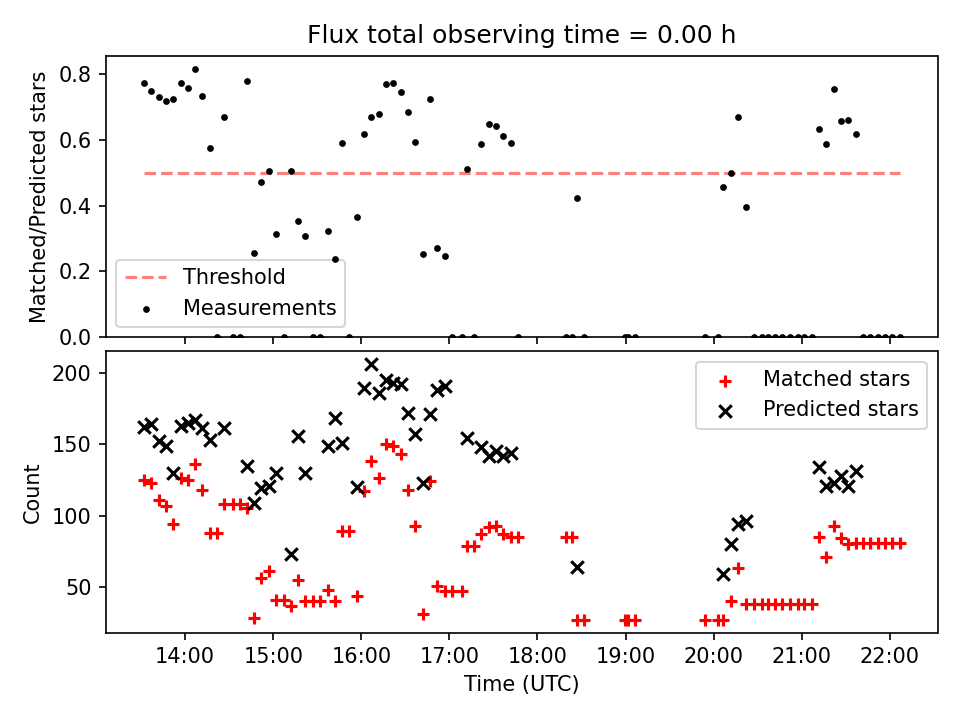 Flux total observing time = 0.00 h

Matched/Predicted stars

0.8
0.6
0.4
0.2
0.0

Threshold
Measurements

Count

200
150
100
50

Matched stars
Predicted stars

14:00
15:00
16:00
17:00
18:00
19:00
20:00
21:00
22:00

Time (UTC)